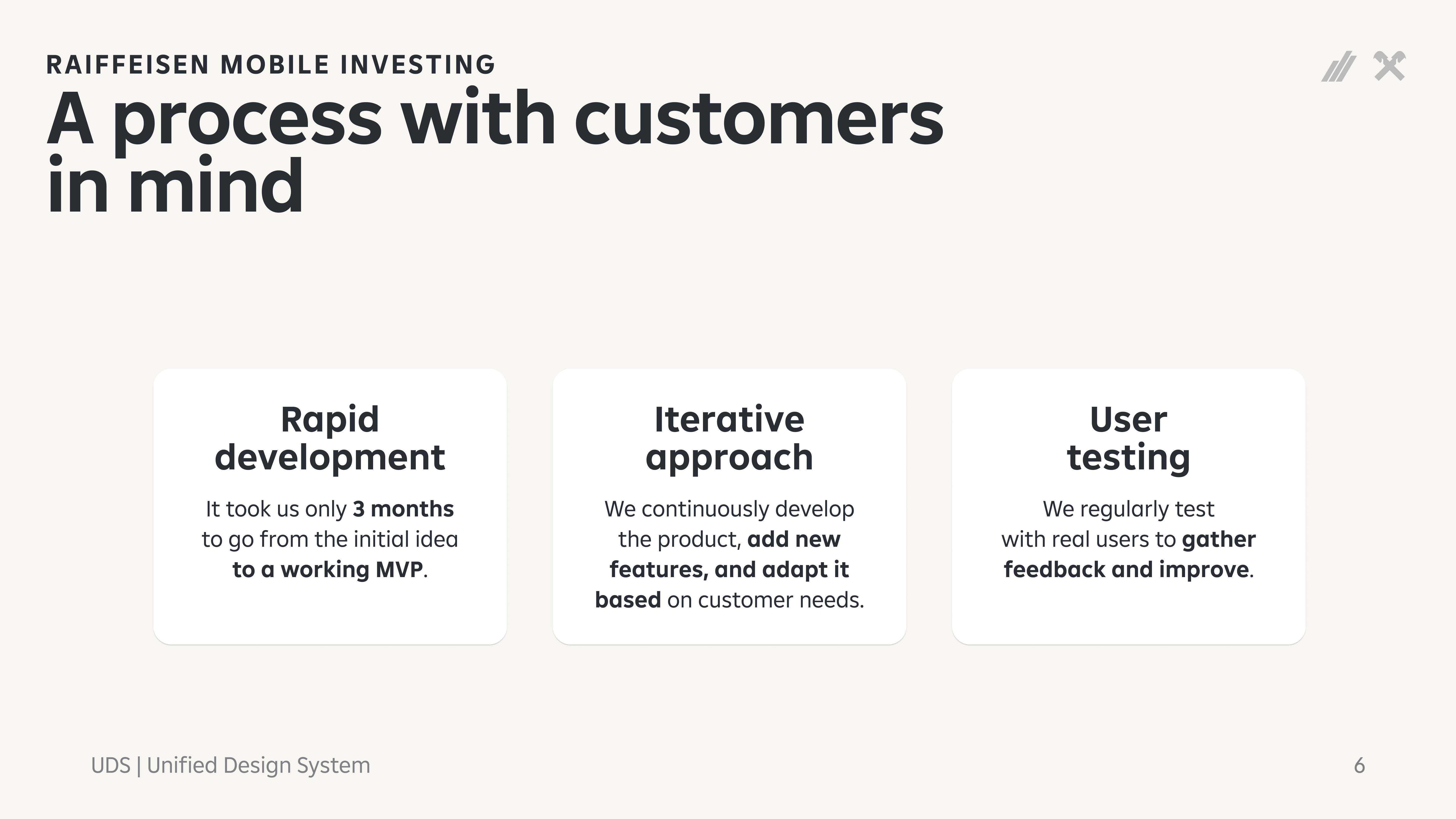 RAIFFEISEN MOBILE INVESTING

A process with customers in mind

Rapid development

It took us only 3 months to go from the initial idea to a working MVP.

Iterative approach

We continuously develop the product, add new features, and adapt it based on customer needs.

User testing

We regularly test with real users to gather feedback and improve.

UDS | Unified Design System

6